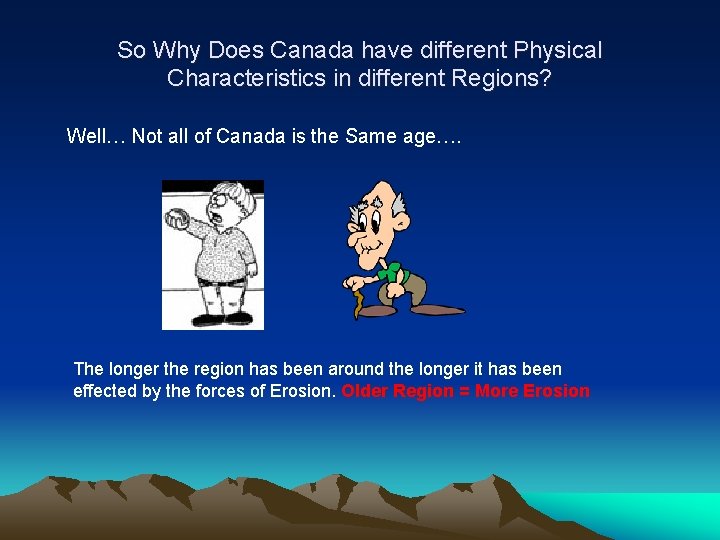 So Why Does Canada have different Physical Characteristics in different Regions?

Well… Not all of Canada is the Same age….

The longer the region has been around the longer it has been effected by the forces of Erosion. Older Region = More Erosion